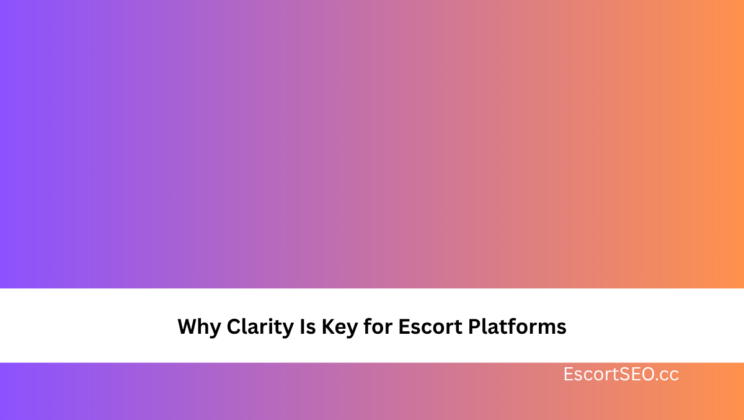 Why Clarity Is Key for Escort Platforms

EscortSEO.cc